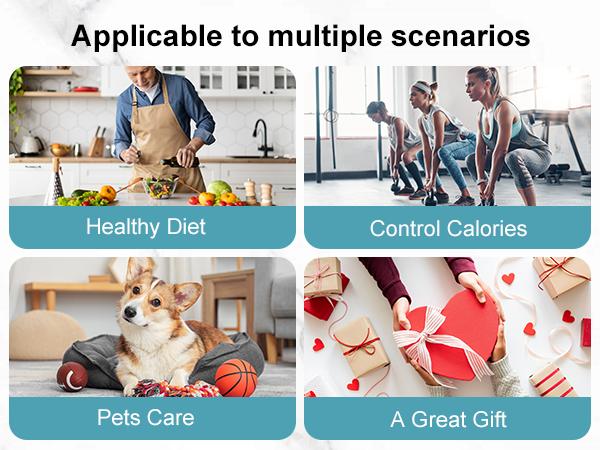 Applicable to multiple scenarios

Healthy Diet

Control Calories

Pets Care

A Great Gift